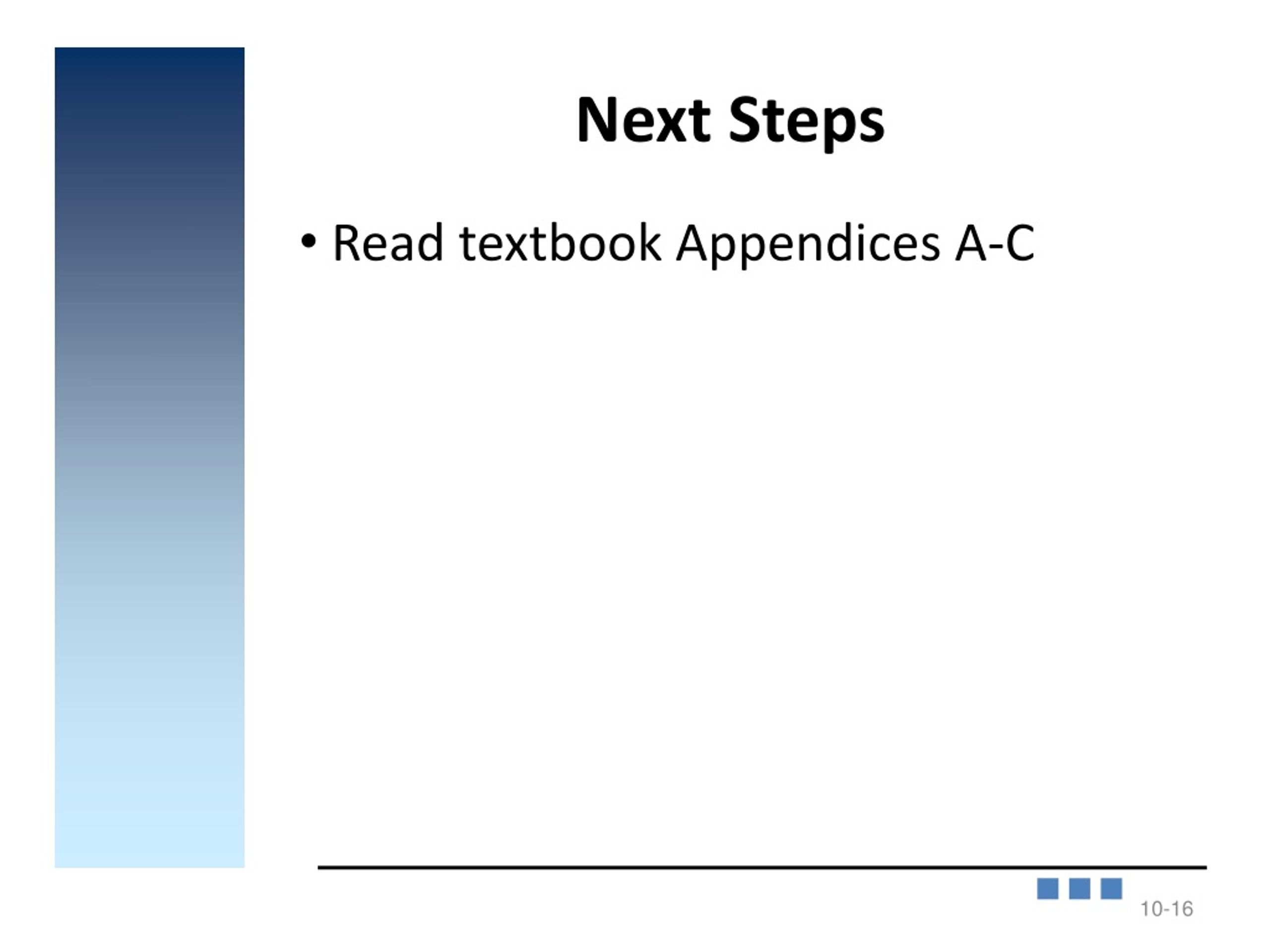 Next Steps

• Read textbook Appendices A-C

10-16